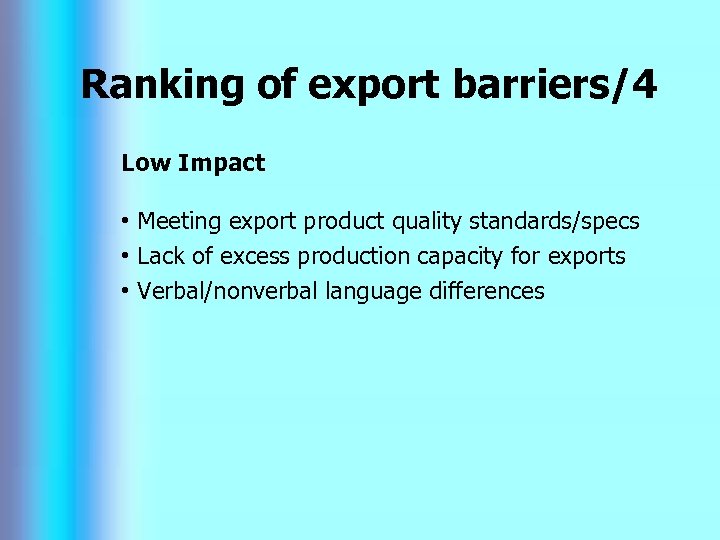 Ranking of export barriers/4

Low Impact

• Meeting export product quality standards/specs
• Lack of excess production capacity for exports
• Verbal/nonverbal language differences